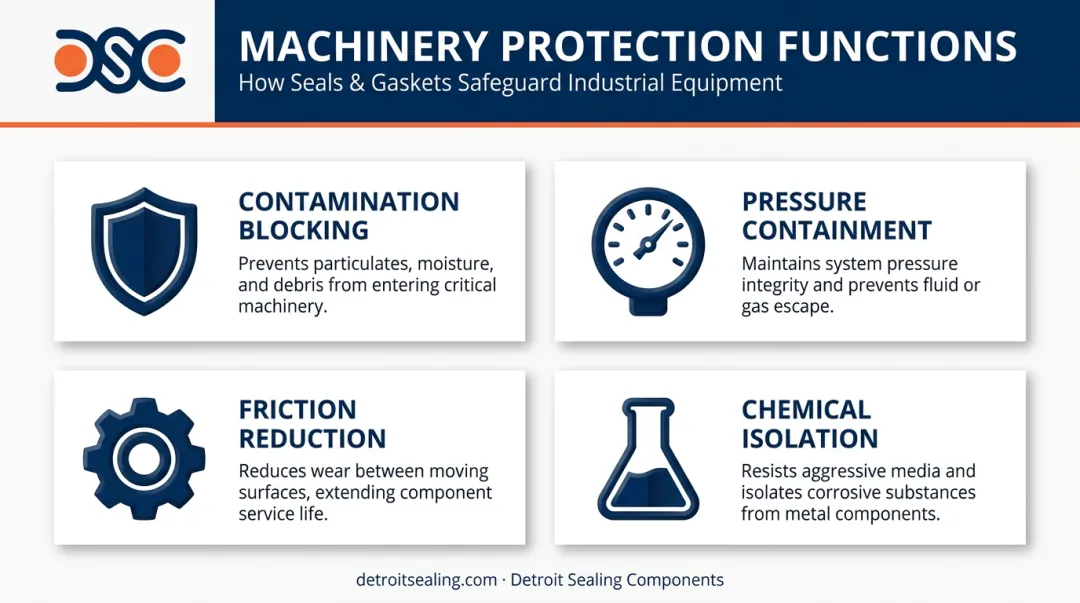 DSC

MACHINERY PROTECTION FUNCTIONS
How Seals & Gaskets Safeguard Industrial Equipment

CONTAMINATION BLOCKING
Prevents particulates, moisture, and debris from entering critical machinery.

PRESSURE CONTAINMENT
Maintains system pressure integrity and prevents fluid or gas escape.

FRICTION REDUCTION
Reduces wear between moving surfaces, extending component service life.

CHEMICAL ISOLATION
Resists aggressive media and isolates corrosive substances from metal components.

detroitsealing.com · Detroit Sealing Components